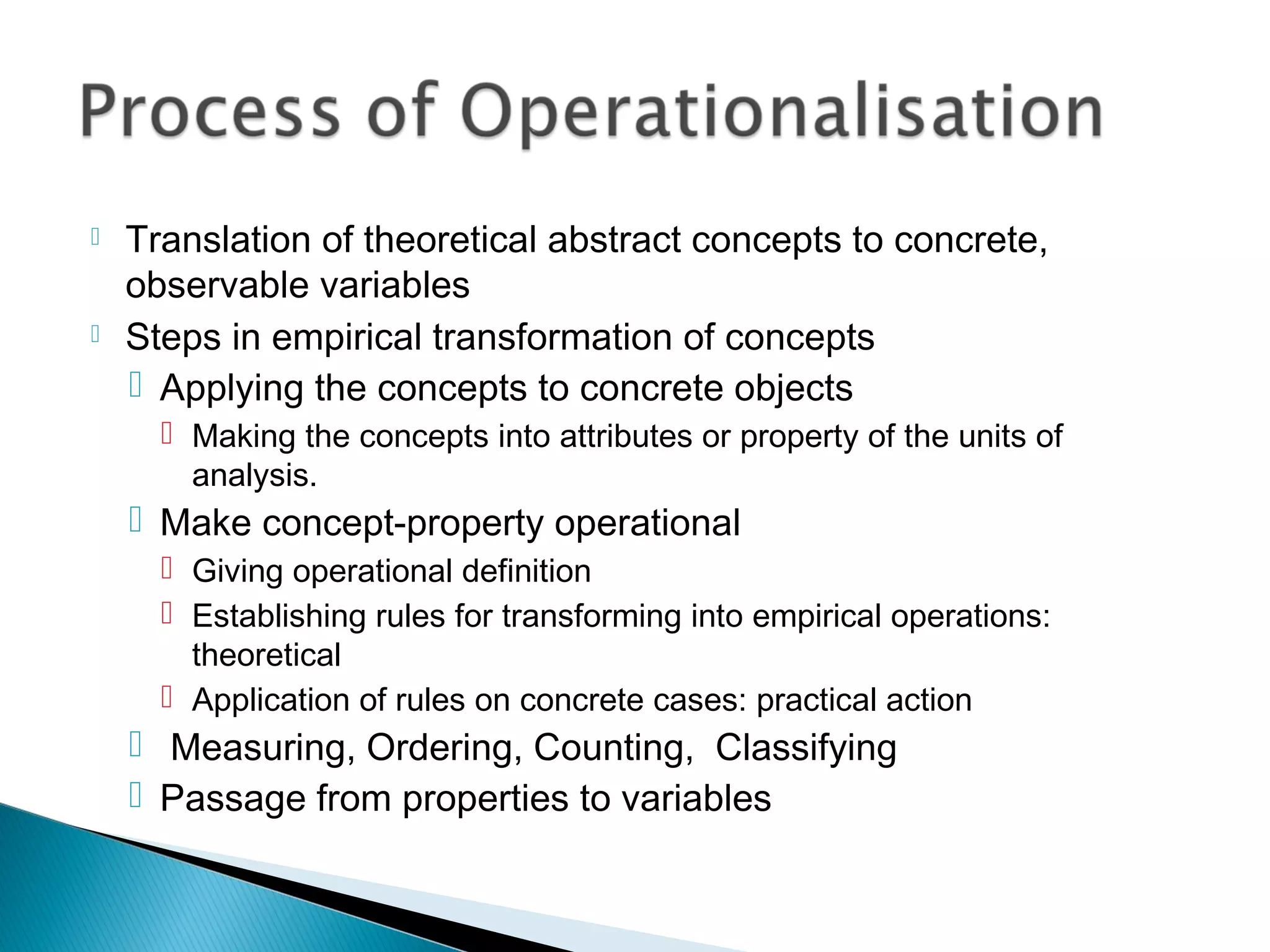 Process of Operationalisation

Translation of theoretical abstract concepts to concrete, observable variables

Steps in empirical transformation of concepts

Applying the concepts to concrete objects

Making the concepts into attributes or property of the units of analysis.

Make concept-property operational

Giving operational definition

Establishing rules for transforming into empirical operations: theoretical

Application of rules on concrete cases: practical action

Measuring, Ordering, Counting, Classifying

Passage from properties to variables